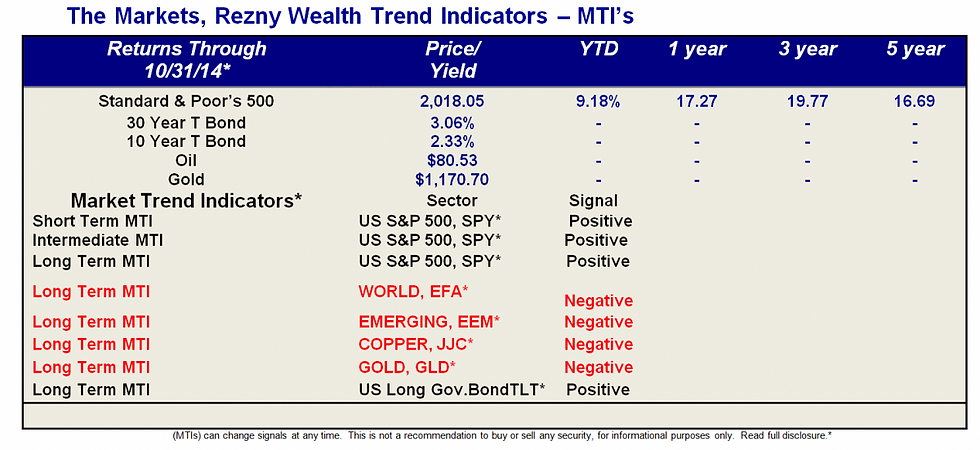 The Markets, Rezny Wealth Trend Indicators – MTI's

| Returns Through 10/31/14* | Price/ Yield | YTD | 1 year | 3 year | 5 year |
|---|---|---|---|---|---|
| Standard & Poor's 500 | 2,018.05 | 9.18% | 17.27 | 19.77 | 16.69 |
| 30 Year T Bond | 3.06% | - | - | - | - |
| 10 Year T Bond | 2.33% | - | - | - | - |
| Oil | $80.53 | - | - | - | - |
| Gold | $1,170.70 | - | - | - | - |
| Market Trend Indicators* | Sector | Signal | | | |
| Short Term MTI | US S&P 500, SPY* | Positive | | | |
| Intermediate MTI | US S&P 500, SPY* | Positive | | | |
| Long Term MTI | US S&P 500, SPY* | Positive | | | |
| Long Term MTI | WORLD, EFA* | Negative | | | |
| Long Term MTI | EMERGING, EEM* | Negative | | | |
| Long Term MTI | COPPER, JJC* | Negative | | | |
| Long Term MTI | GOLD, GLD* | Negative | | | |
| Long Term MTI | US Long Gov.BondTLT* | Positive | | | |

(MTIs) can change signals at any time. This is not a recommendation to buy or sell any security, for informational purposes only. Read full disclosure.*